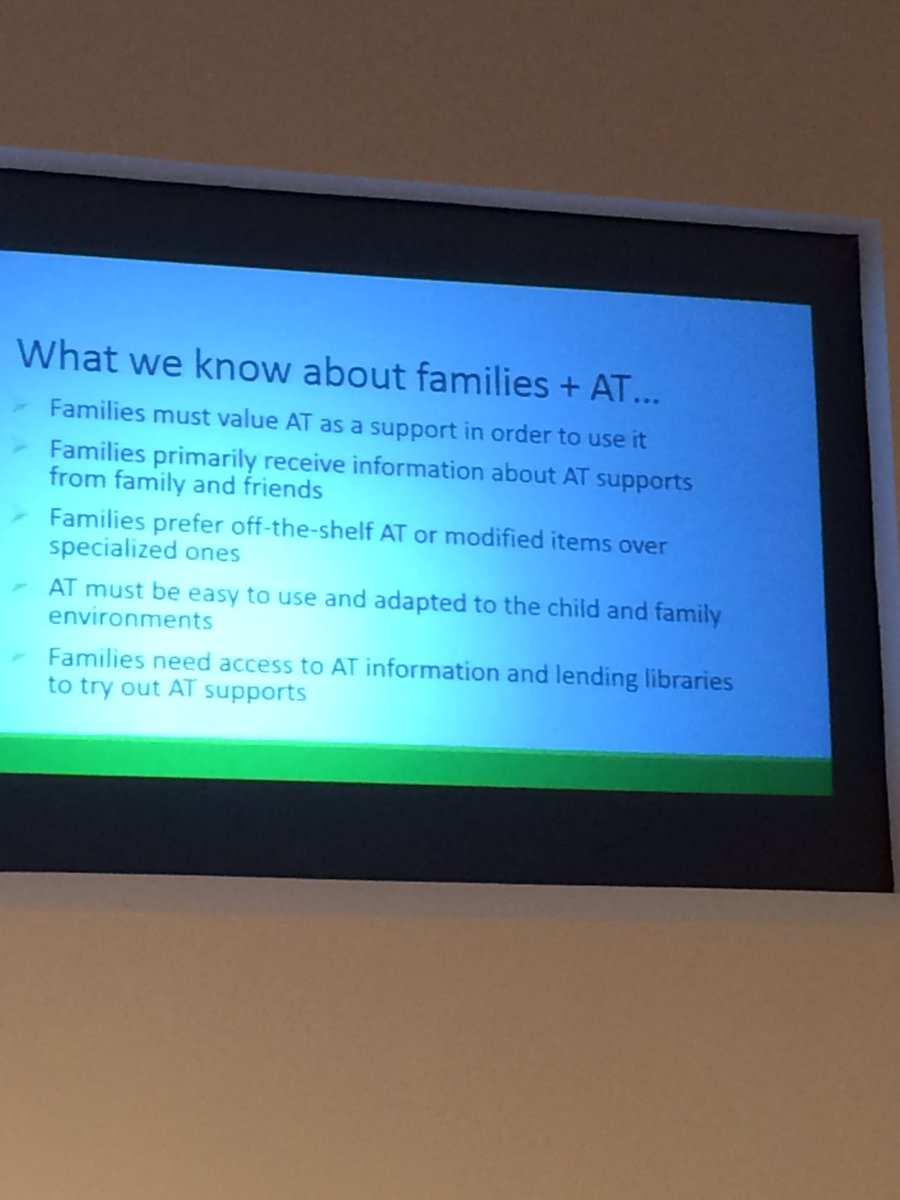 What we know about families + AT...

Families must value AT as a support in order to use it

Families primarily receive information about AT supports from family and friends

Families prefer off-the-shelf AT or modified items over specialized ones

AT must be easy to use and adapted to the child and family environments

Families need access to AT information and lending libraries to try out AT supports